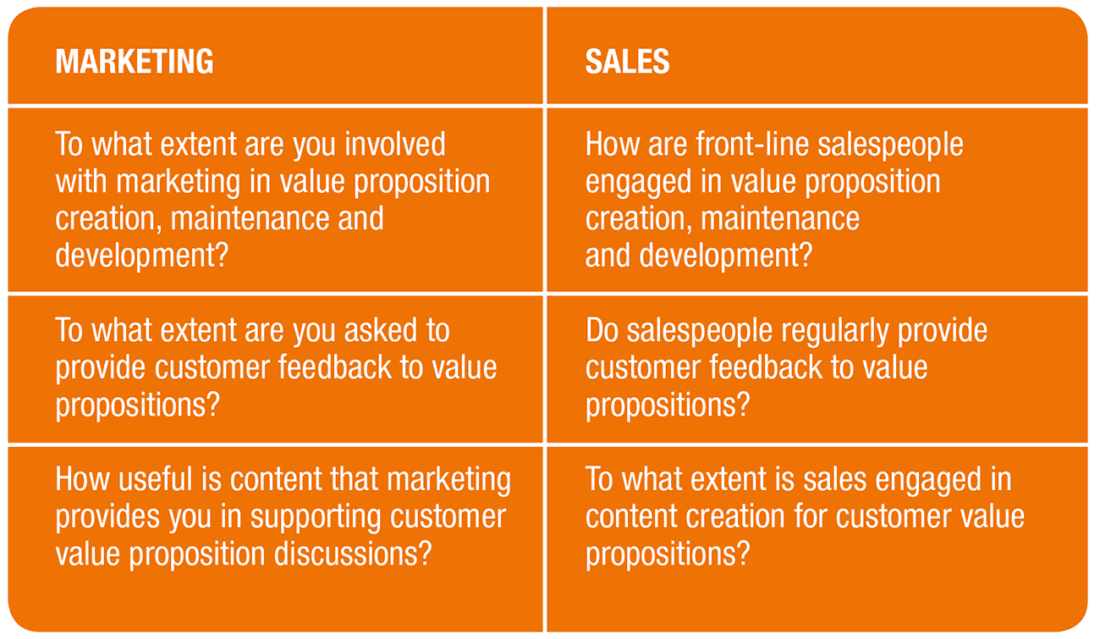 | MARKETING | SALES |
|---|---|
| To what extent are you involved with marketing in value proposition creation, maintenance and development? | How are front-line salespeople engaged in value proposition creation, maintenance and development? |
| To what extent are you asked to provide customer feedback to value propositions? | Do salespeople regularly provide customer feedback to value propositions? |
| How useful is content that marketing provides you in supporting customer value proposition discussions? | To what extent is sales engaged in content creation for customer value propositions? |